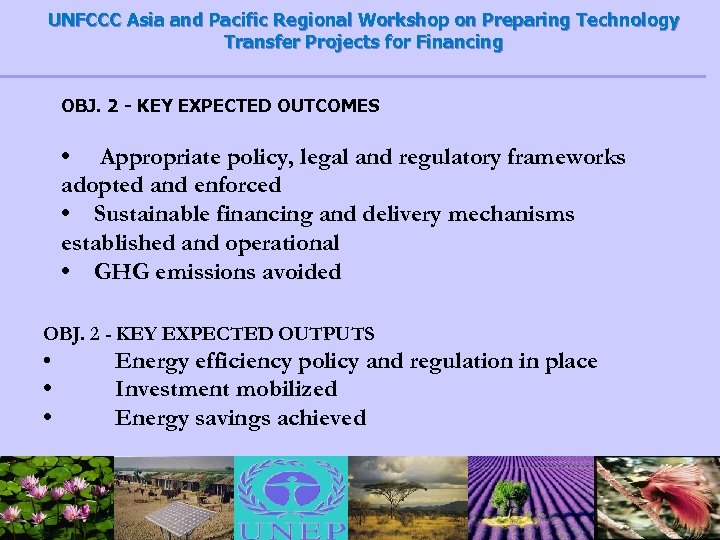 UNFCCC Asia and Pacific Regional Workshop on Preparing Technology Transfer Projects for Financing

OBJ. 2 - KEY EXPECTED OUTCOMES

• Appropriate policy, legal and regulatory frameworks adopted and enforced
• Sustainable financing and delivery mechanisms established and operational
• GHG emissions avoided

OBJ. 2 - KEY EXPECTED OUTPUTS
• Energy efficiency policy and regulation in place
• Investment mobilized
• Energy savings achieved

UNEP